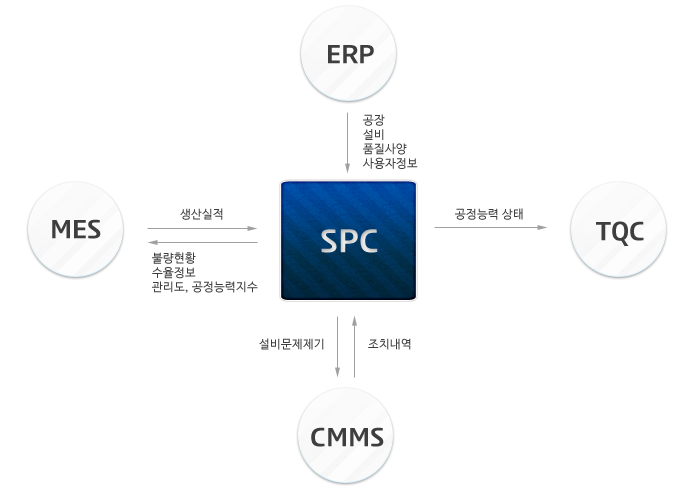 ERP

공장
설비
품질사양
사용자정보

MES

생산실적

불량현황
수율정보
관리도, 공정능력지수

SPC

공정능력 상태

TQC

설비문제제기

조치내역

CMMS